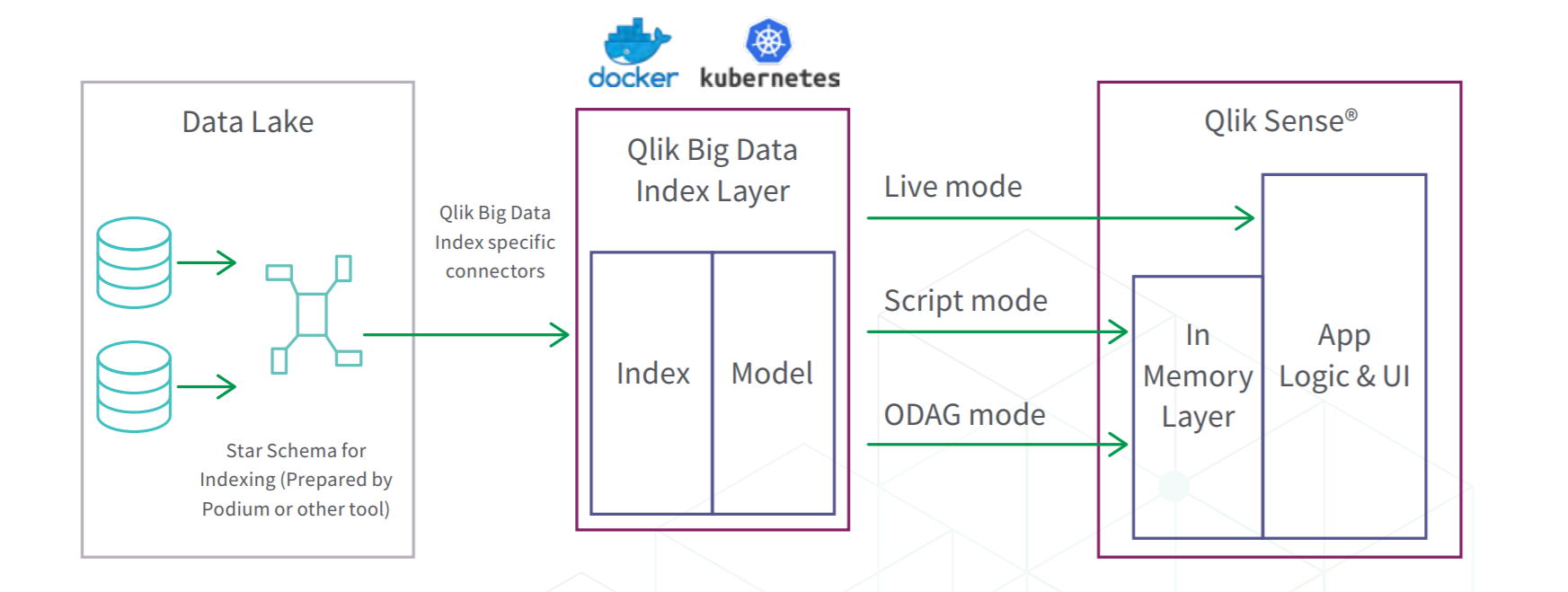 docker kubernetes

Data Lake

Star Schema for Indexing (Prepared by Podium or other tool)

Qlik Big Data Index specific connectors

Qlik Big Data Index Layer

Index

Model

Live mode

Script mode

ODAG mode

Qlik Sense®

In Memory Layer

App Logic & UI